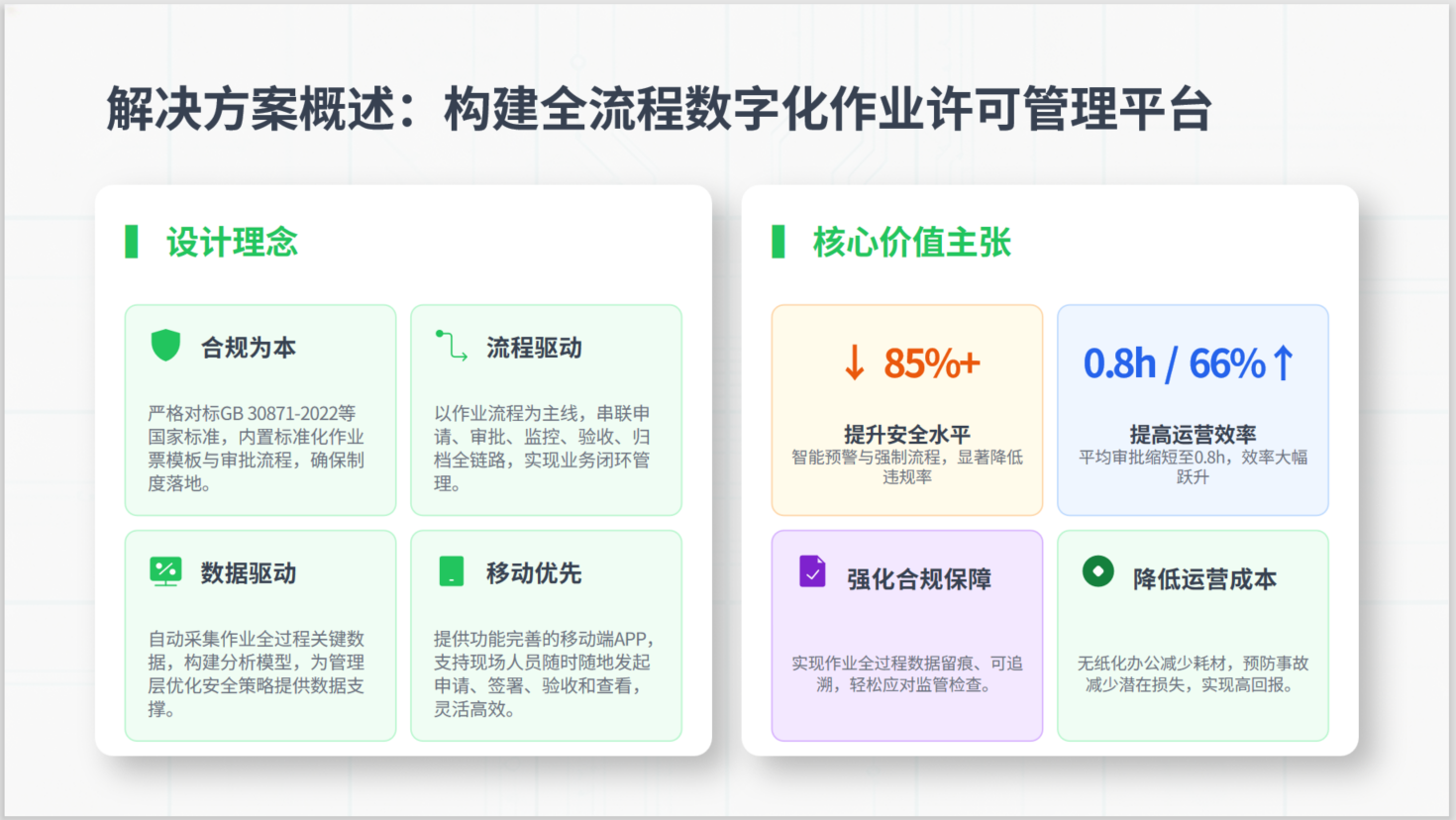 解决方案概述：构建全流程数字化作业许可管理平台

设计理念

合规为本

严格对标GB 30871-2022等国家标准，内置标准化作业票模板与审批流程，确保制度落地。

流程驱动

以作业流程为主线，串联申请、审批、监控、验收、归档全链路，实现业务闭环管理。

数据驱动

自动采集作业全过程关键数据，构建分析模型，为管理层优化安全策略提供数据支撑。

移动优先

提供功能完善的移动端APP，支持现场人员随时随地发起申请、签署、验收和查看，灵活高效。

核心价值主张

↓ 85%+

提升安全水平

智能预警与强制流程，显著降低违规率

0.8h / 66%↑

提高运营效率

平均审批缩短至0.8h，效率大幅跃升

强化合规保障

实现作业全过程数据留痕、可追溯，轻松应对监管检查。

降低运营成本

无纸化办公减少耗材，预防事故减少潜在损失，实现高回报。